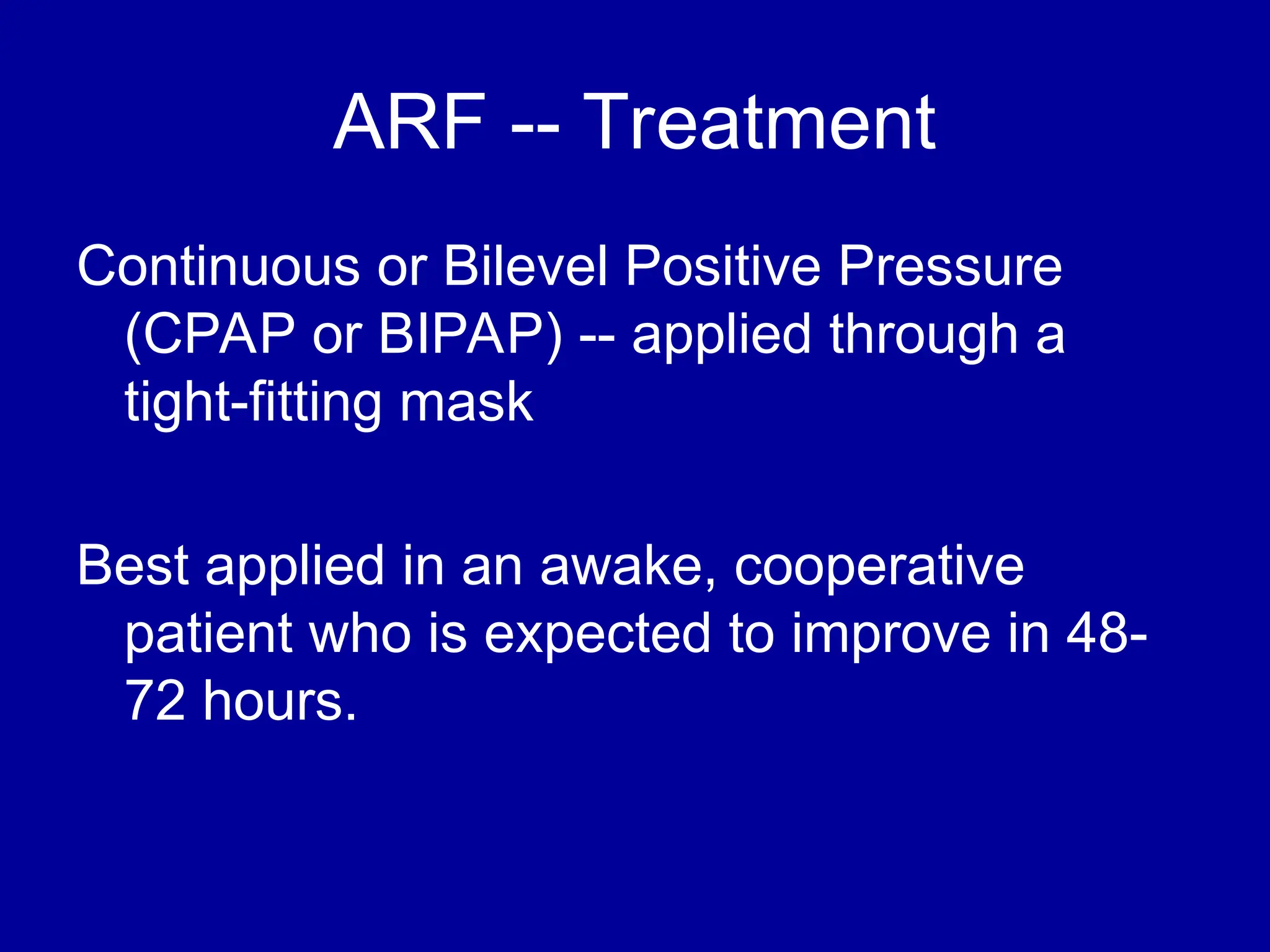 ARF -- Treatment

Continuous or Bilevel Positive Pressure (CPAP or BIPAP) -- applied through a tight-fitting mask

Best applied in an awake, cooperative patient who is expected to improve in 48-72 hours.